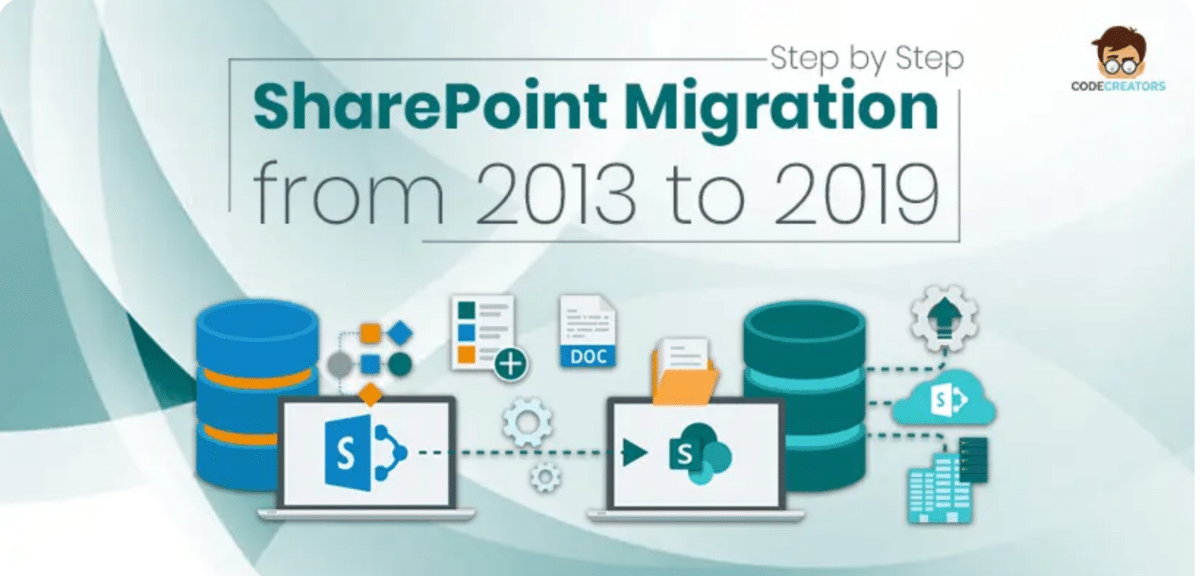 Step by Step
SharePoint Migration
from 2013 to 2019

CODECREATORS

DOC

S

S

S